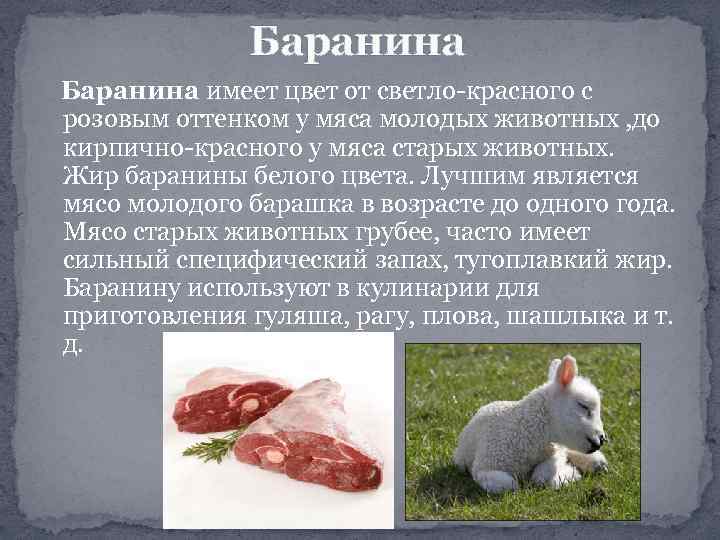 Баранина

Баранина имеет цвет от светло-красного с розовым оттенком у мяса молодых животных ,до кирпично-красного у мяса старых животных. Жир баранины белого цвета. Лучшим является мясо молодого барашка в возрасте до одного года. Мясо старых животных грубее, часто имеет сильный специфический запах, тугоплавкий жир. Баранину используют в кулинарии для приготовления гуляша, рагу, плова, шашлыка и т. д.